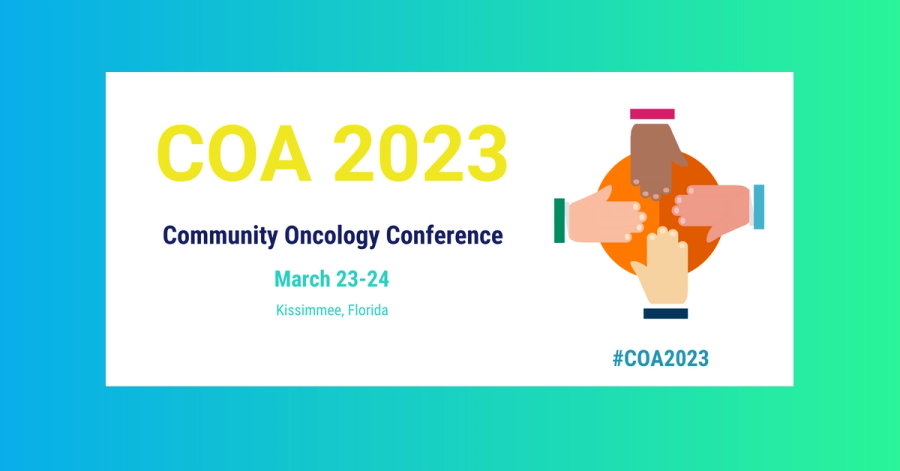 COA 2023

Community Oncology Conference

March 23-24

Kissimmee, Florida

#COA2023